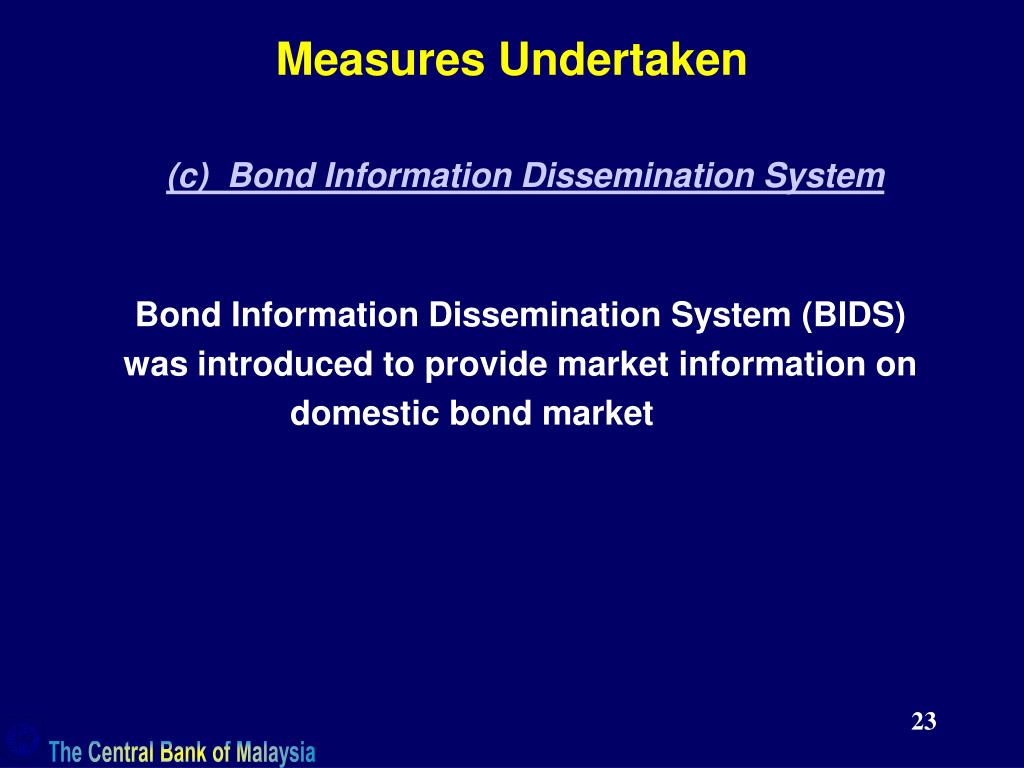 Measures Undertaken

(c) Bond Information Dissemination System

Bond Information Dissemination System (BIDS) was introduced to provide market information on domestic bond market

23

The Central Bank of Malaysia